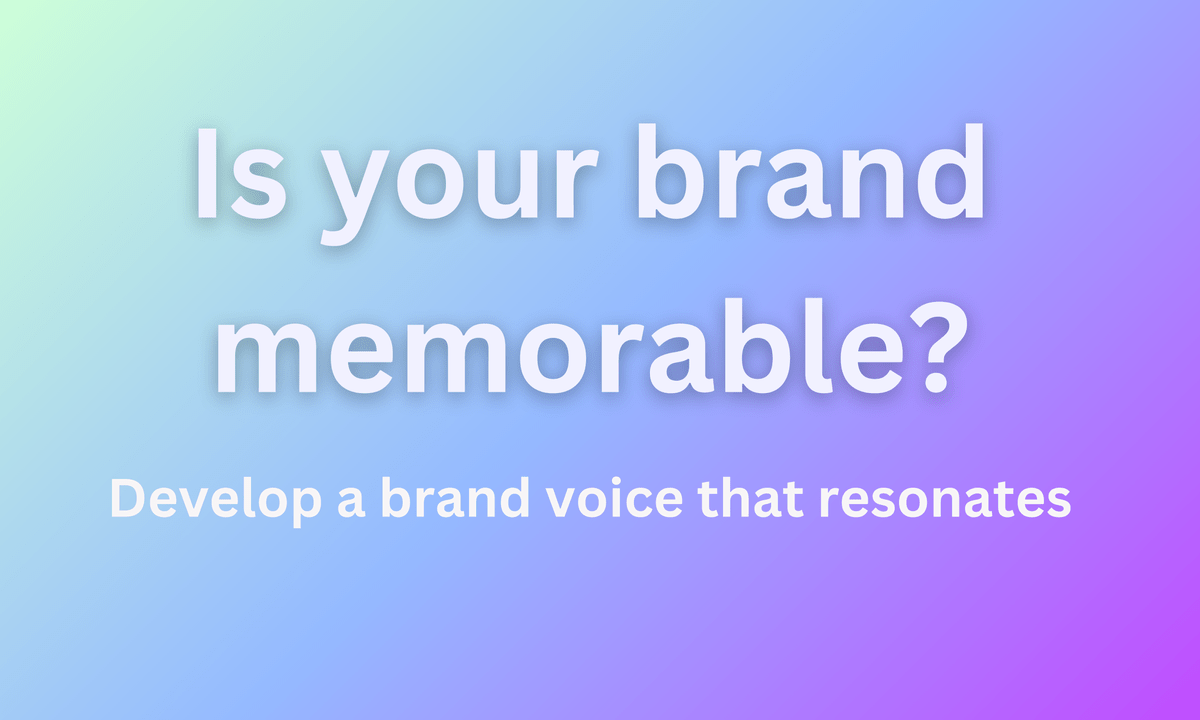 Is your brand memorable?

Develop a brand voice that resonates